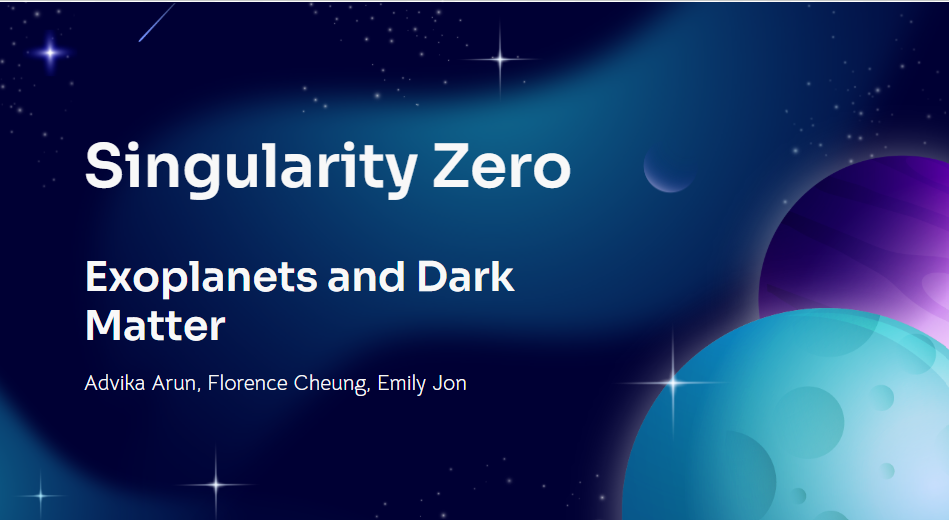 Singularity Zero

Exoplanets and Dark Matter

Advika Arun, Florence Cheung, Emily Jon